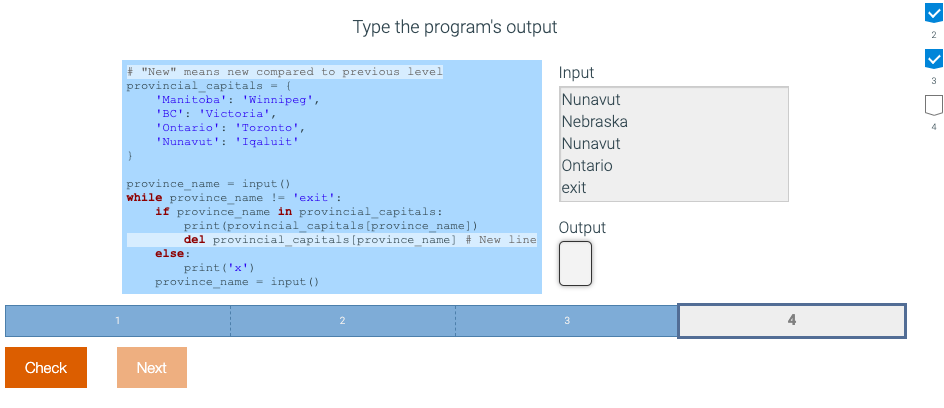 Type the program's output

```
# "New" means new compared to previous level
provincial_capitals = {
    'Manitoba': 'Winnipeg',
    'BC': 'Victoria',
    'Ontario': 'Toronto',
    'Nunavut': 'Iqaluit'
}

province_name = input()
while province_name != 'exit':
    if province_name in provincial_capitals:
        print(provincial_capitals[province_name])
        del provincial_capitals[province_name] # New line
    else:
        print('x')
    province_name = input()
```

Input

Nunavut
Nebraska
Nunavut
Ontario
exit

Output

1
2
3
4

Check
Next

2
3
4